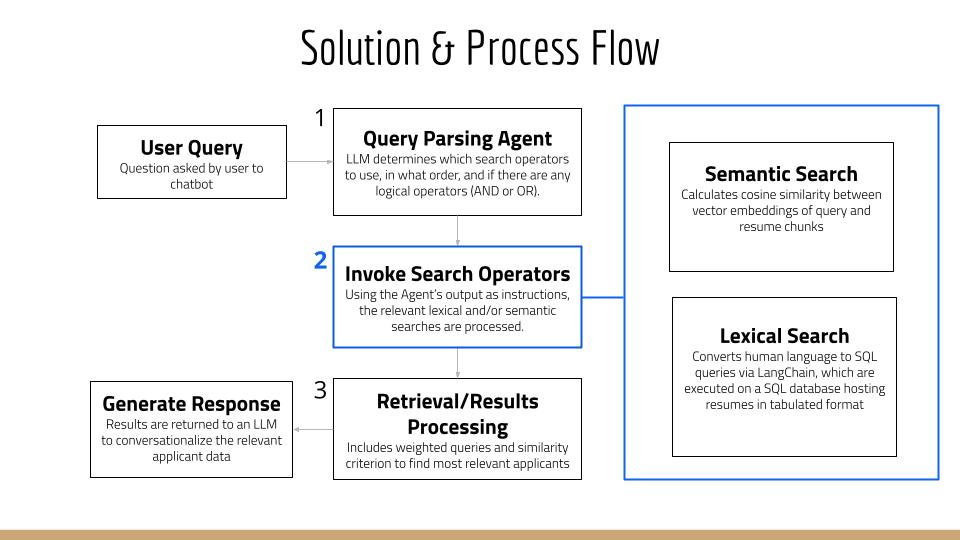 Solution & Process Flow

User Query
Question asked by user to chatbot

1
Query Parsing Agent
LLM determines which search operators to use, in what order, and if there are any logical operators (AND or OR).

2
Invoke Search Operators
Using the Agent's output as instructions, the relevant lexical and/or semantic searches are processed.

3
Retrieval/Results Processing
Includes weighted queries and similarity criterion to find most relevant applicants

Generate Response
Results are returned to an LLM to conversationalize the relevant applicant data

Semantic Search
Calculates cosine similarity between vector embeddings of query and resume chunks

Lexical Search
Converts human language to SQL queries via LangChain, which are executed on a SQL database hosting resumes in tabulated format